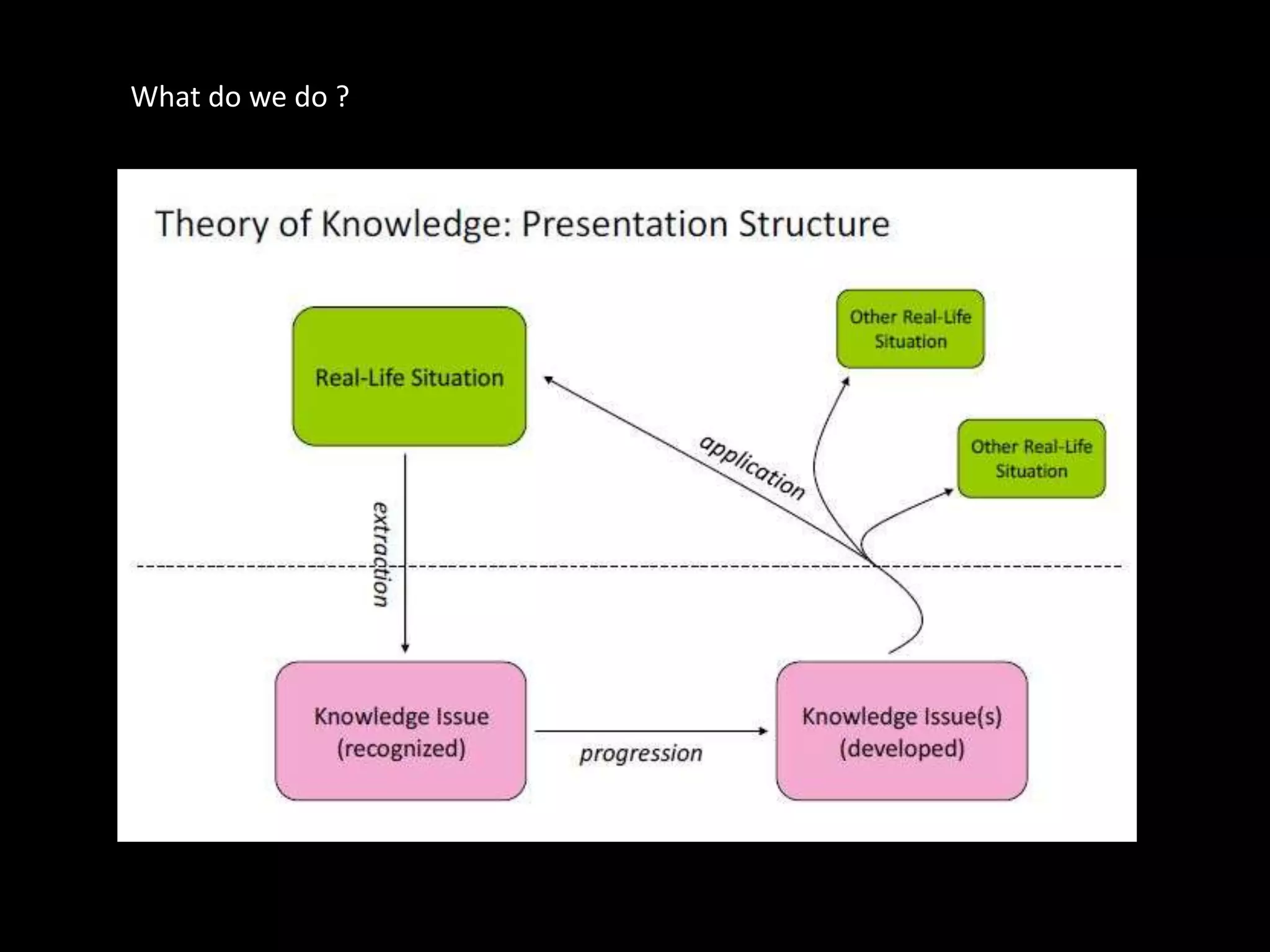 What do we do ?

Theory of Knowledge: Presentation Structure

Real-Life Situation

Other Real-Life Situation

Other Real-Life Situation

application

extraction

Knowledge Issue (recognized)

progression

Knowledge Issue(s) (developed)